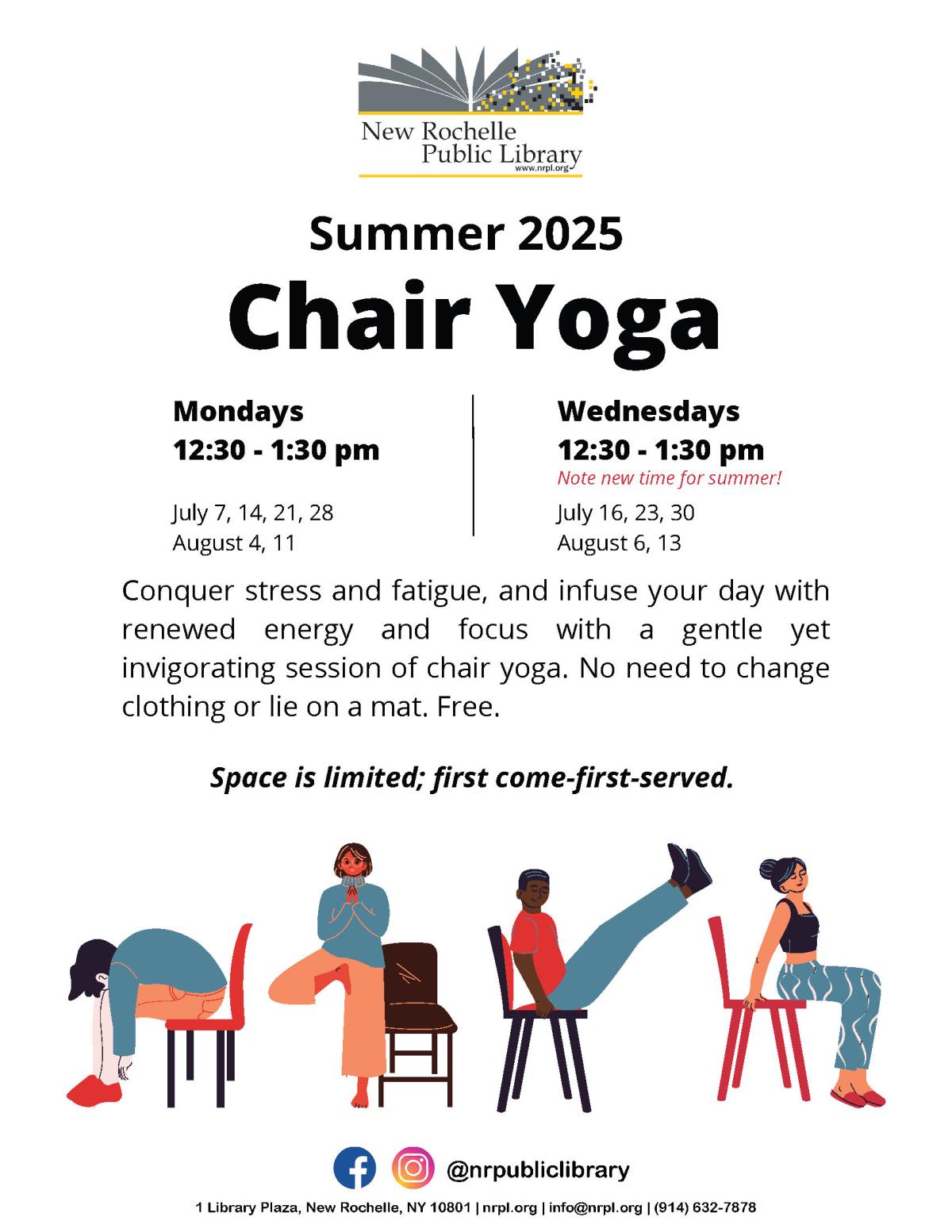 New Rochelle
Public Library
www.nrpl.org

Summer 2025

Chair Yoga

Mondays
12:30 - 1:30 pm

July 7, 14, 21, 28
August 4, 11

Wednesdays
12:30 - 1:30 pm
Note new time for summer!

July 16, 23, 30
August 6, 13

Conquer stress and fatigue, and infuse your day with renewed energy and focus with a gentle yet invigorating session of chair yoga. No need to change clothing or lie on a mat. Free.

Space is limited; first come-first-served.

@nrpubliclibrary

1 Library Plaza, New Rochelle, NY 10801 | nrpl.org | info@nrpl.org | (914) 632-7878